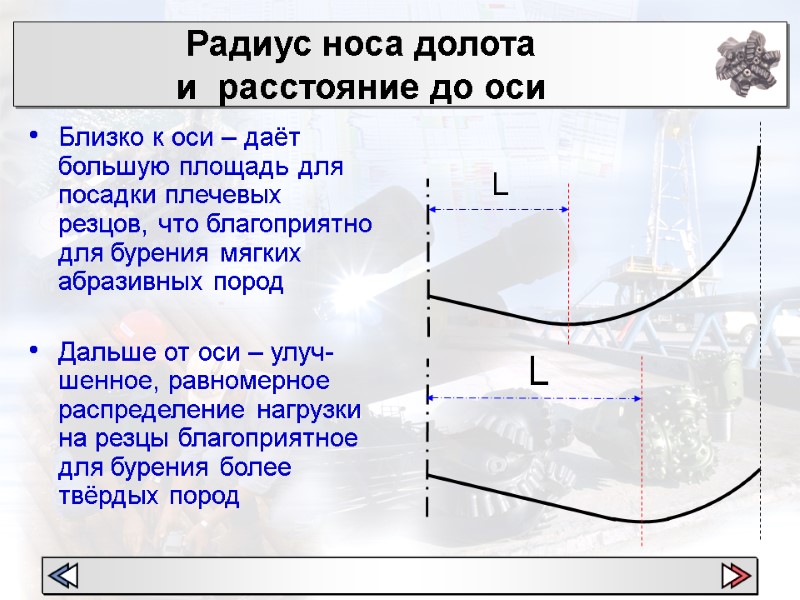 Радиус носа долота и расстояние до оси

• Близко к оси – даёт большую площадь для посадки плечевых резцов, что благоприятно для бурения мягких абразивных пород

• Дальше от оси – улучшенное, равномерное распределение нагрузки на резцы благоприятное для бурения более твёрдых пород

L

L